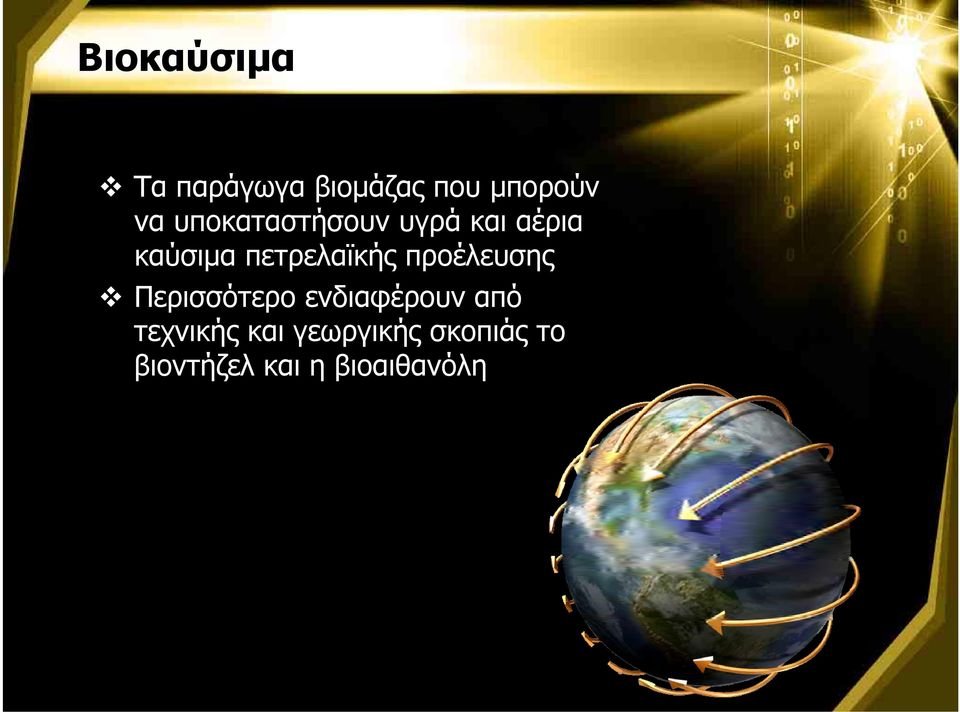 Βιοκαύσιμα

❖ Τα παράγωγα βιομάζας που μπορούν να υποκαταστήσουν υγρά και αέρια καύσιμα πετρελαϊκής προέλευσης

❖ Περισσότερο ενδιαφέρουν από τεχνικής και γεωργικής σκοπιάς το βιοντήζελ και η βιοαιθανόλη